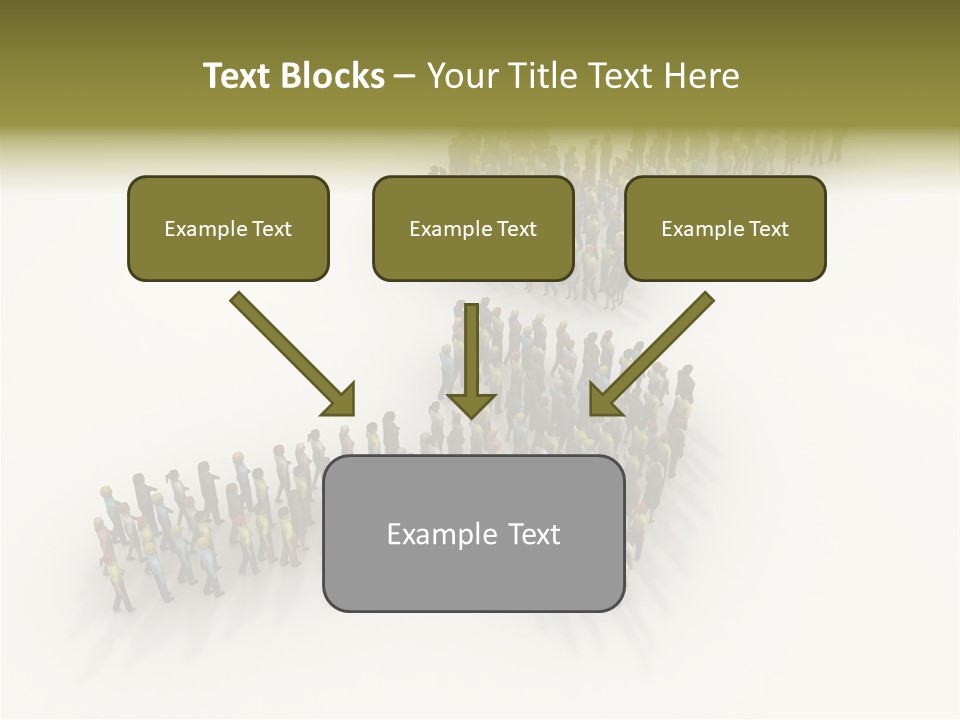 Text Blocks – Your Title Text Here

Example Text

Example Text

Example Text

Example Text